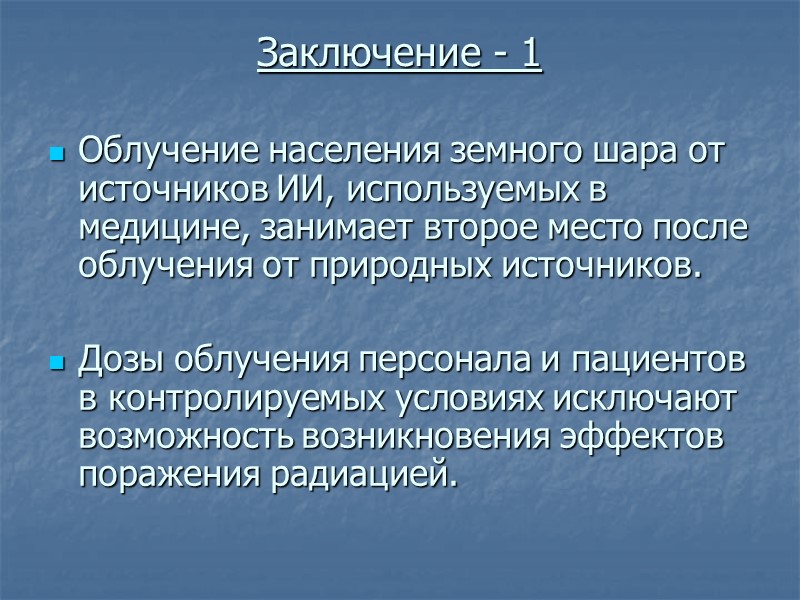 Заключение - 1

Облучение населения земного шара от источников ИИ, используемых в медицине, занимает второе место после облучения от природных источников.

Дозы облучения персонала и пациентов в контролируемых условиях исключают возможность возникновения эффектов поражения радиацией.